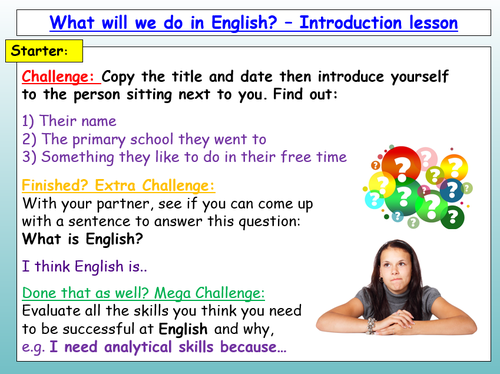 What will we do in English? – Introduction lesson

Starter:

Challenge: Copy the title and date then introduce yourself to the person sitting next to you. Find out:

1) Their name
2) The primary school they went to
3) Something they like to do in their free time

Finished? Extra Challenge:
With your partner, see if you can come up with a sentence to answer this question:
What is English?

I think English is..

Done that as well? Mega Challenge:
Evaluate all the skills you think you need to be successful at English and why,
e.g. I need analytical skills because…